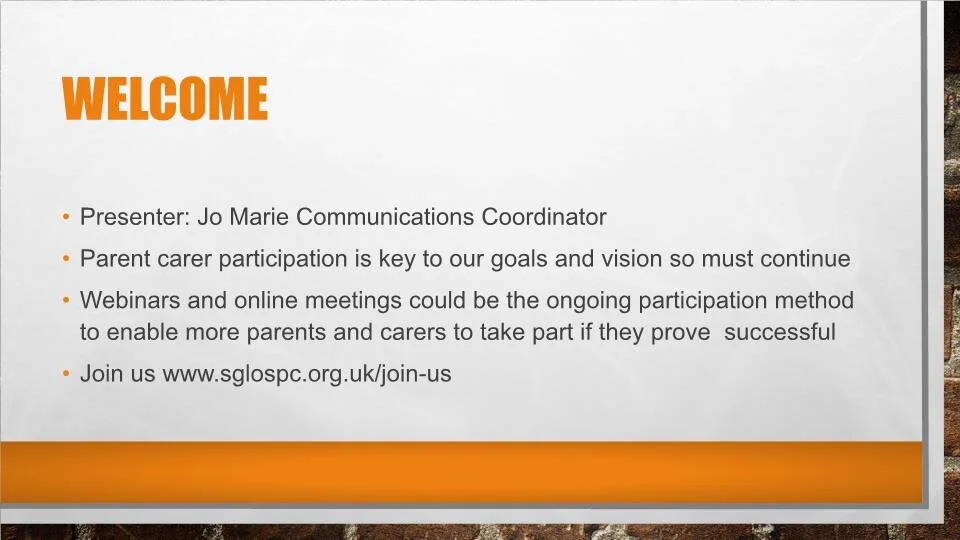 WELCOME

• Presenter: Jo Marie Communications Coordinator
• Parent carer participation is key to our goals and vision so must continue
• Webinars and online meetings could be the ongoing participation method to enable more parents and carers to take part if they prove successful
• Join us www.sglospc.org.uk/join-us